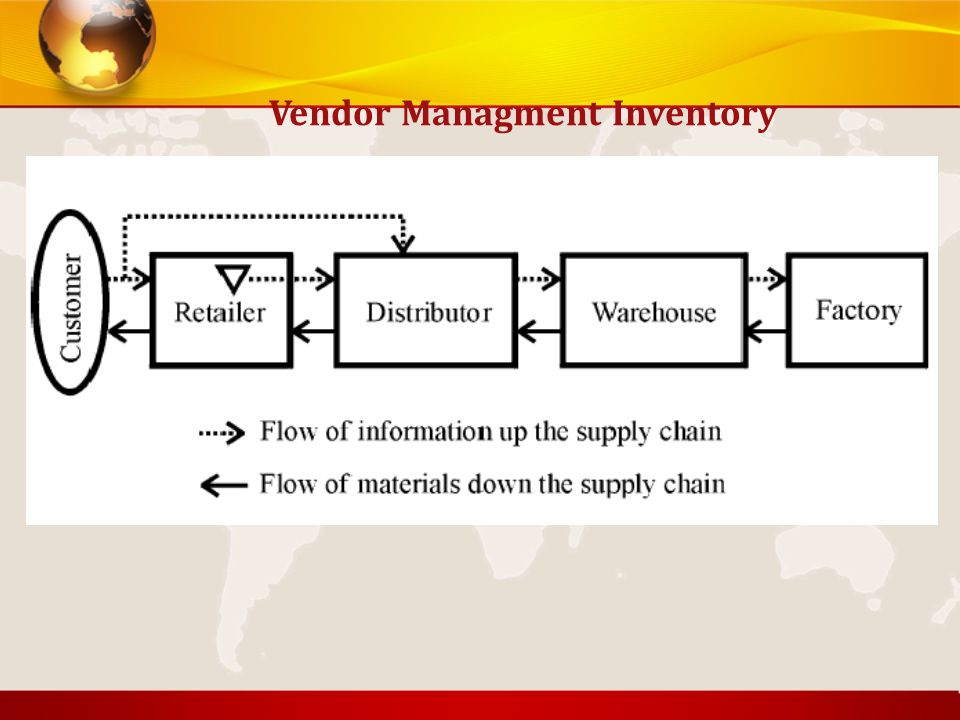 Vendor Managment Inventory

Customer

Retailer

Distributor

Warehouse

Factory

Flow of information up the supply chain

Flow of materials down the supply chain